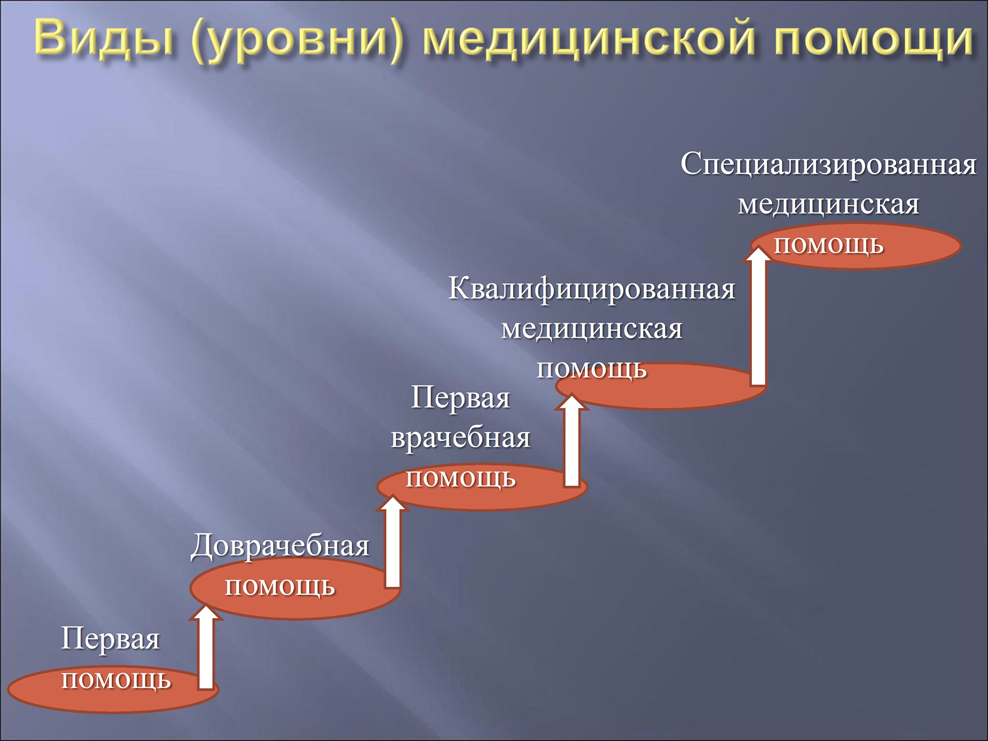 Виды (уровни) медицинской помощи

Специализированная медицинская помощь

Квалифицированная медицинская помощь

Первая врачебная помощь

Доврачебная помощь

Первая помощь